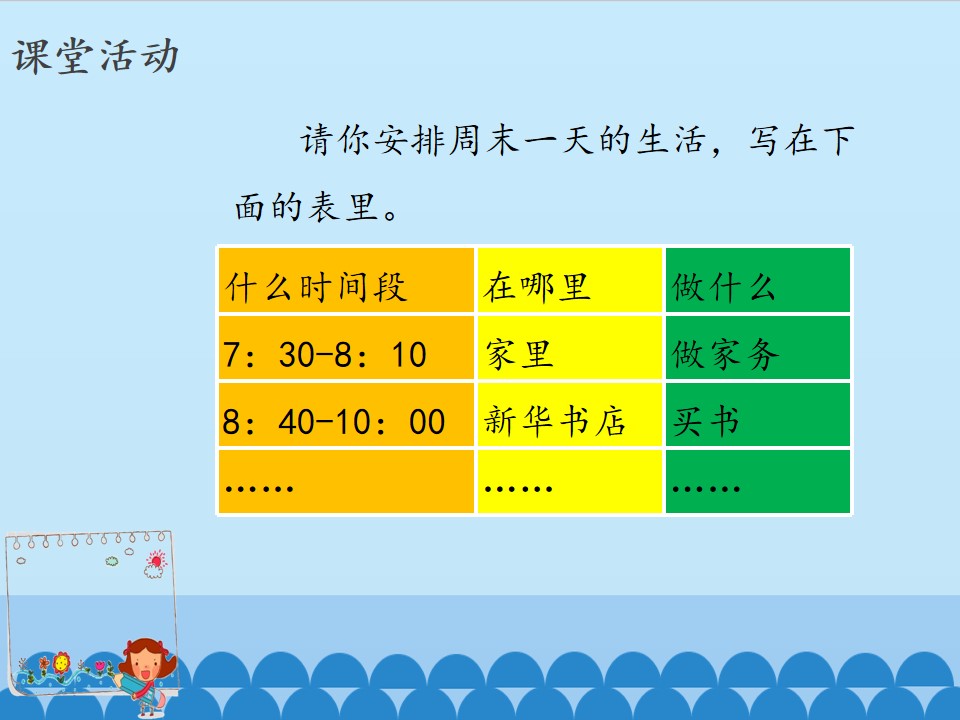 课堂活动

请你安排周末一天的生活，写在下面的表里。

| 什么时间段 | 在哪里 | 做什么 |
|---|---|---|
| 7：30-8：10 | 家里 | 做家务 |
| 8：40-10：00 | 新华书店 | 买书 |
| …… | …… | …… |